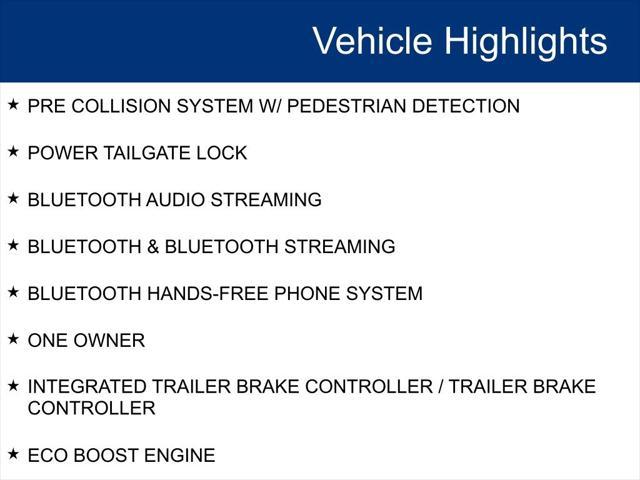 Vehicle Highlights

★ PRE COLLISION SYSTEM W/ PEDESTRIAN DETECTION

★ POWER TAILGATE LOCK

★ BLUETOOTH AUDIO STREAMING

★ BLUETOOTH & BLUETOOTH STREAMING

★ BLUETOOTH HANDS-FREE PHONE SYSTEM

★ ONE OWNER

★ INTEGRATED TRAILER BRAKE CONTROLLER / TRAILER BRAKE CONTROLLER

★ ECO BOOST ENGINE